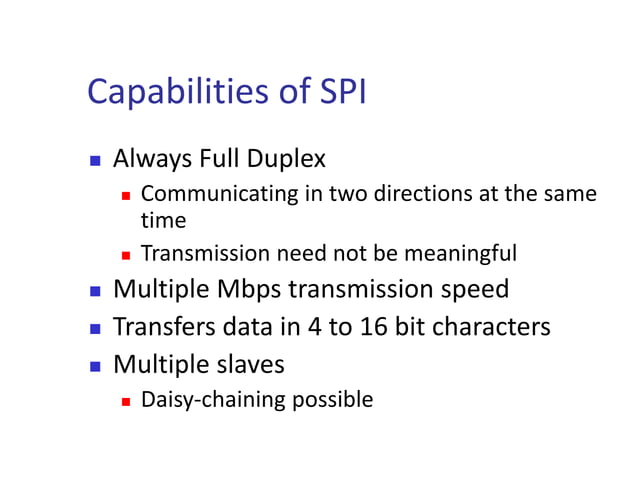 Capabilities of SPI

- Always Full Duplex
  - Communicating in two directions at the same time
  - Transmission need not be meaningful
- Multiple Mbps transmission speed
- Transfers data in 4 to 16 bit characters
- Multiple slaves
  - Daisy-chaining possible